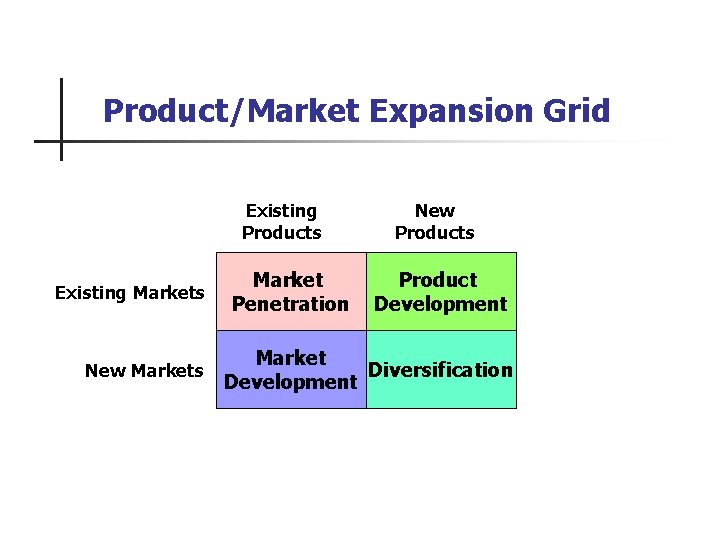 Product/Market Expansion Grid

| | Existing Products | New Products |
|---|---|---|
| Existing Markets | Market Penetration | Product Development |
| New Markets | Market Development | Diversification |